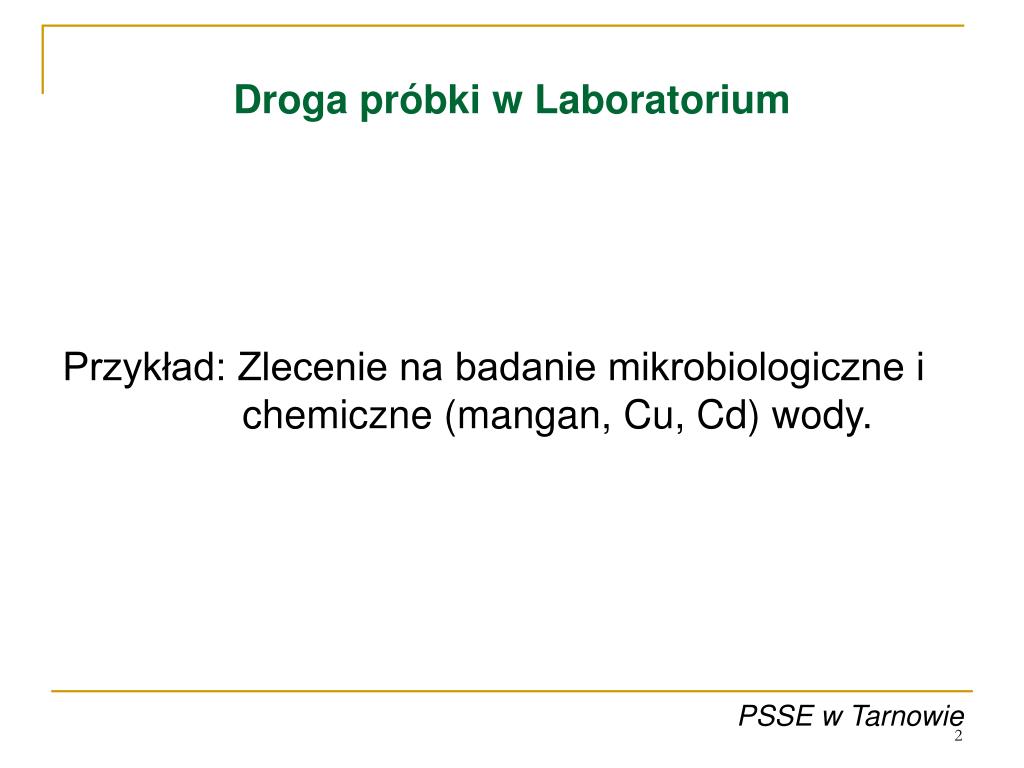 Droga próbki w Laboratorium

Przykład: Zlecenie na badanie mikrobiologiczne i chemiczne (mangan, Cu, Cd) wody.

PSSE w Tarnowie
2